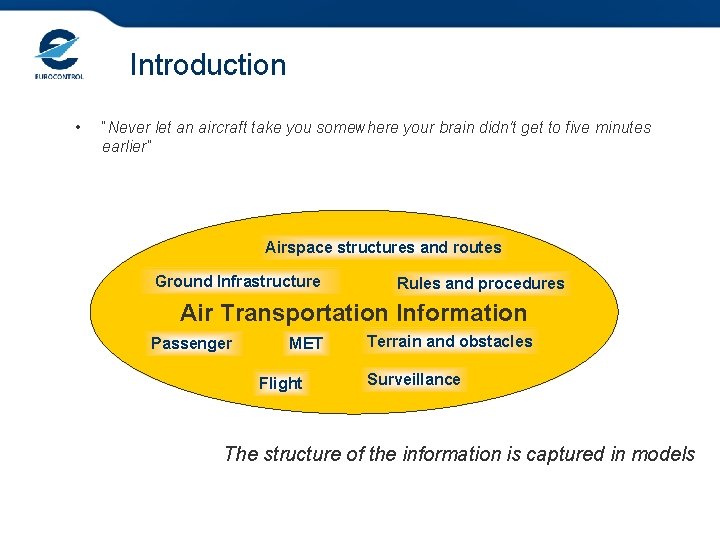 EUROCONTROL

Introduction

• "Never let an aircraft take you somewhere your brain didn't get to five minutes earlier"

Airspace structures and routes

Ground Infrastructure

Rules and procedures

Air Transportation Information

Passenger

MET

Terrain and obstacles

Flight

Surveillance

The structure of the information is captured in models